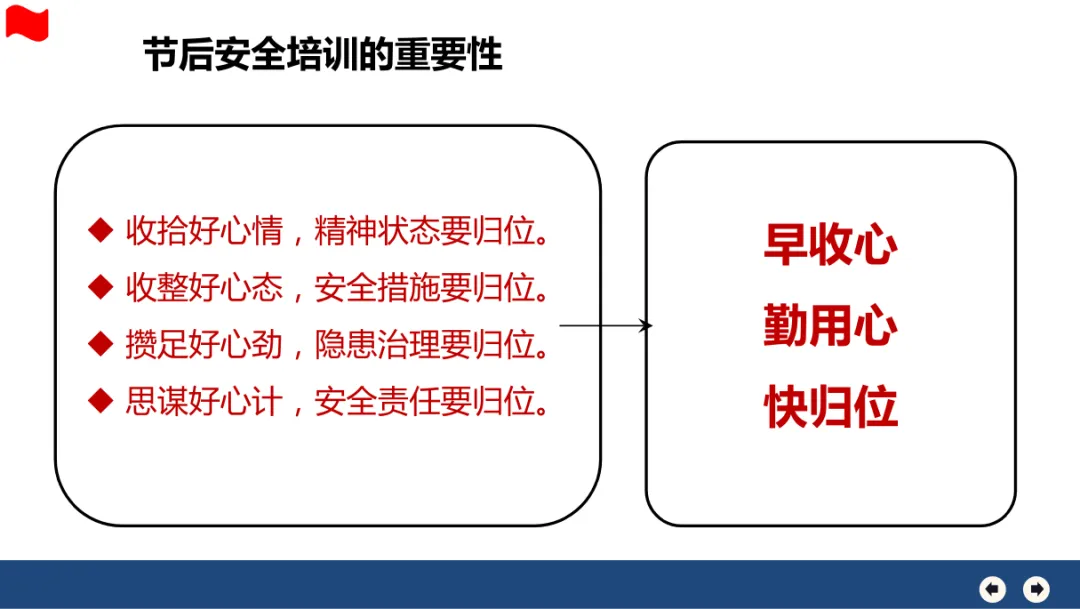 节后安全培训的重要性

◆ 收拾好心情，精神状态要归位。
◆ 收整好心态，安全措施要归位。
◆ 攒足好心劲，隐患治理要归位。
◆ 思谋好心计，安全责任要归位。

早收心
勤用心
快归位